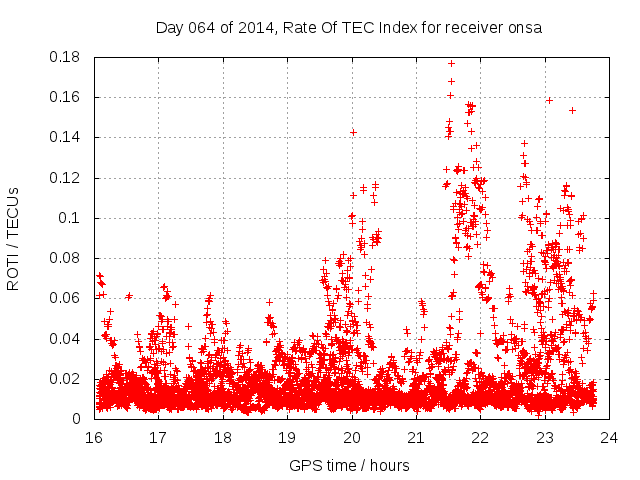 Day 064 of 2014, Rate Of TEC Index for receiver onsa

ROTI / TECUs

0.18
0.16
0.14
0.12
0.1
0.08
0.06
0.04
0.02
0

16 17 18 19 20 21 22 23 24

GPS time / hours